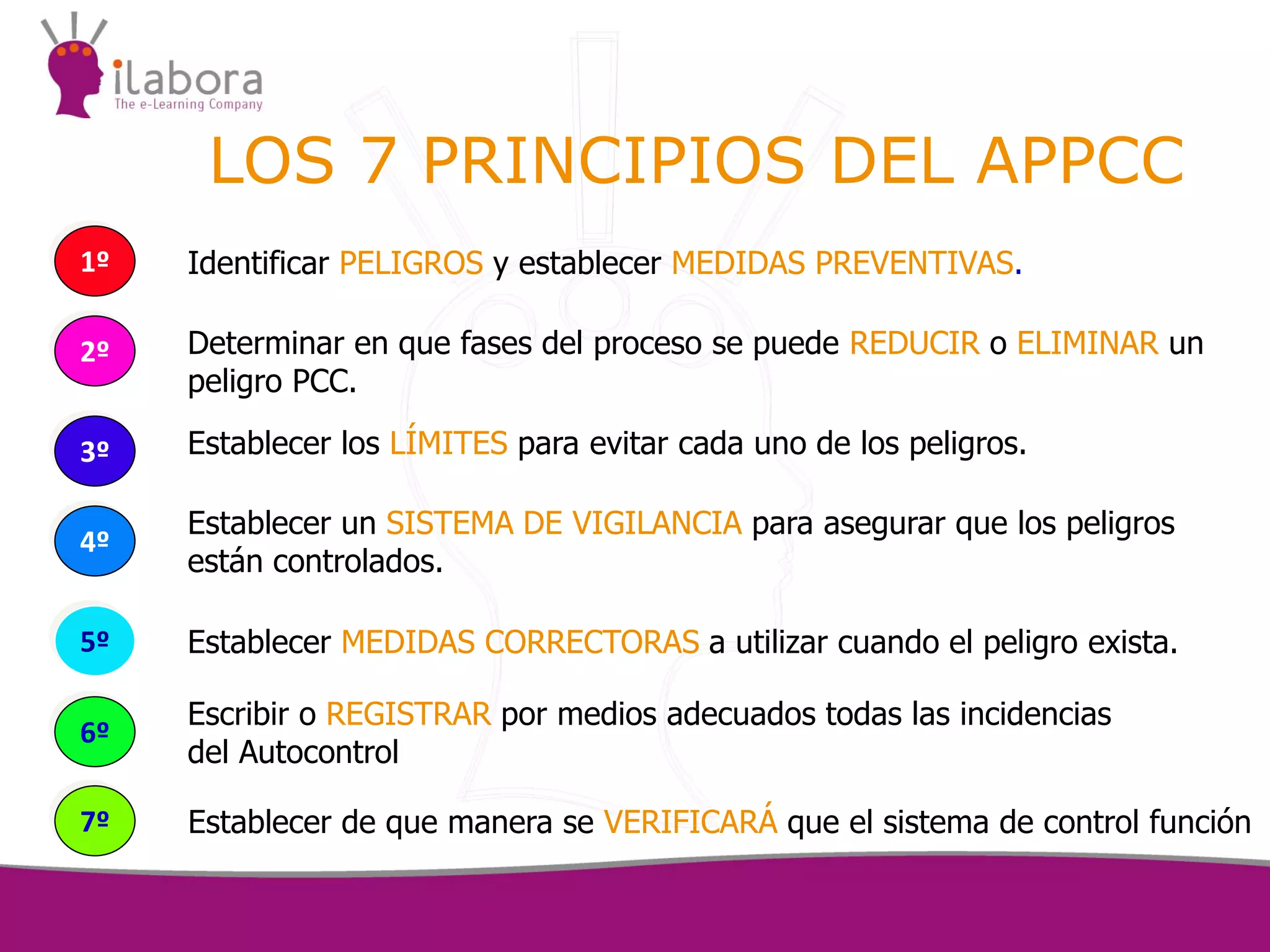 ilabora
The e-Learning Company

LOS 7 PRINCIPIOS DEL APPCC

1º

Identificar PELIGROS y establecer MEDIDAS PREVENTIVAS.

2º

Determinar en que fases del proceso se puede REDUCIR o ELIMINAR un peligro PCC.

3º

Establecer los LÍMITES para evitar cada uno de los peligros.

4º

Establecer un SISTEMA DE VIGILANCIA para asegurar que los peligros están controlados.

5º

Establecer MEDIDAS CORRECTORAS a utilizar cuando el peligro exista.

6º

Escribir o REGISTRAR por medios adecuados todas las incidencias del Autocontrol

7º

Establecer de que manera se VERIFICARÁ que el sistema de control función